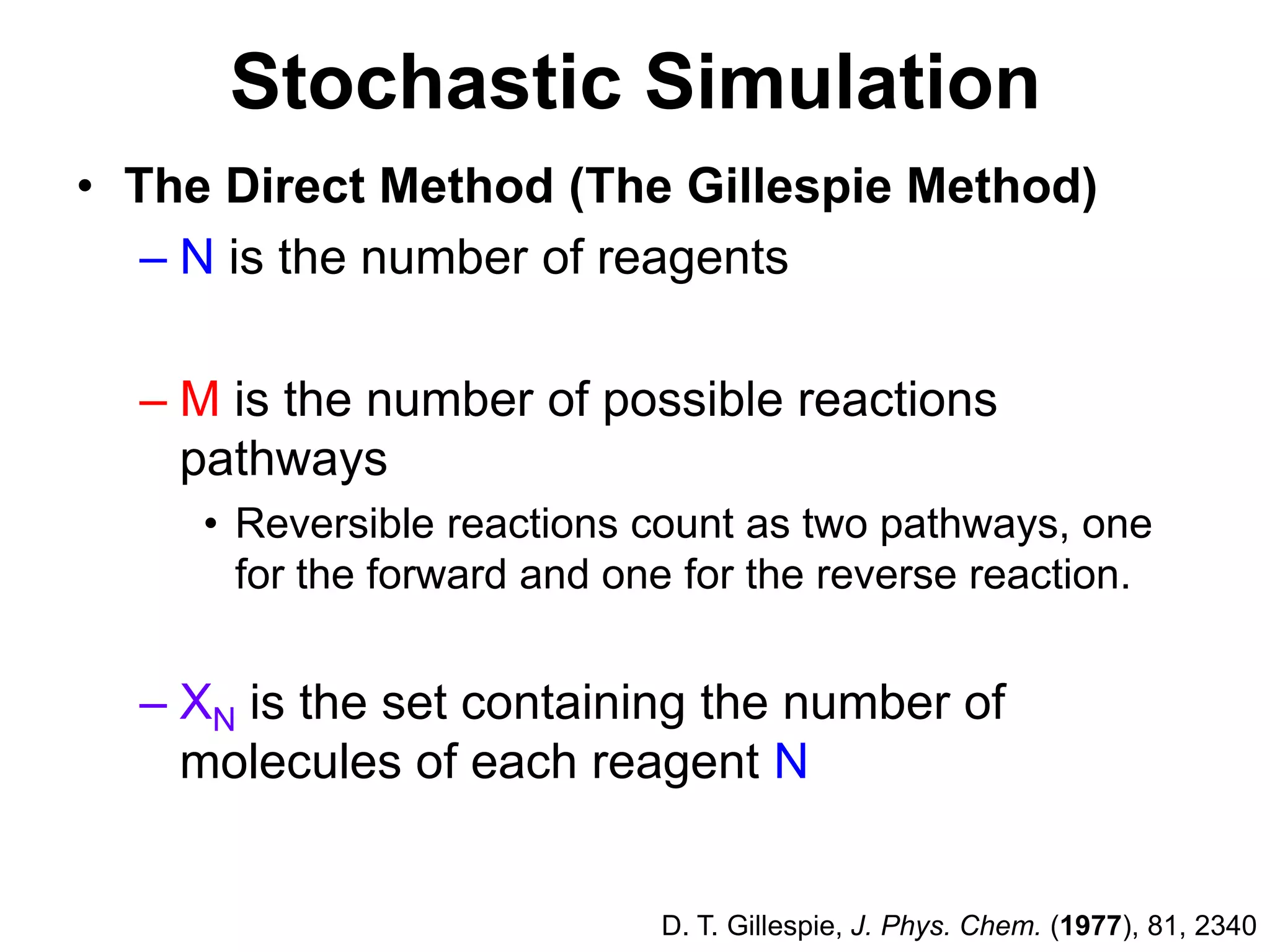 Stochastic Simulation

• The Direct Method (The Gillespie Method)

– N is the number of reagents

– M is the number of possible reactions pathways

• Reversible reactions count as two pathways, one for the forward and one for the reverse reaction.

– $X_N$ is the set containing the number of molecules of each reagent N

D. T. Gillespie, J. Phys. Chem. (1977), 81, 2340